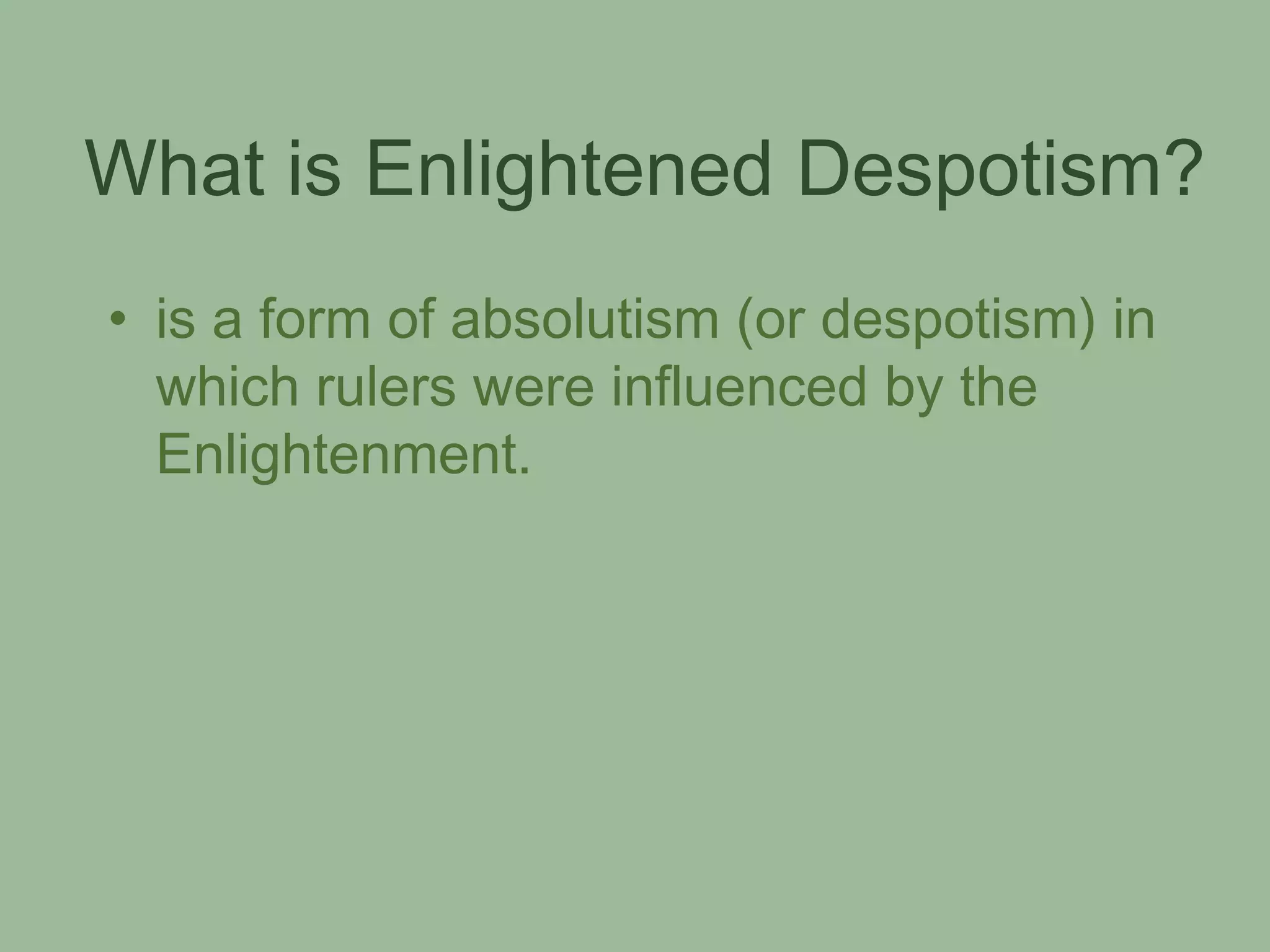 What is Enlightened Despotism?

• is a form of absolutism (or despotism) in which rulers were influenced by the Enlightenment.